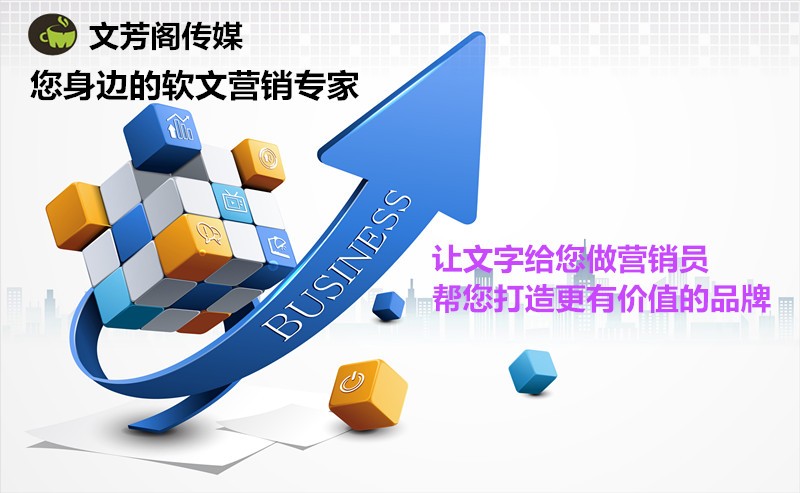 文芳阁传媒
您身边的软文营销专家

BUSINESS

让文字给您做营销员
帮您打造更有价值的品牌